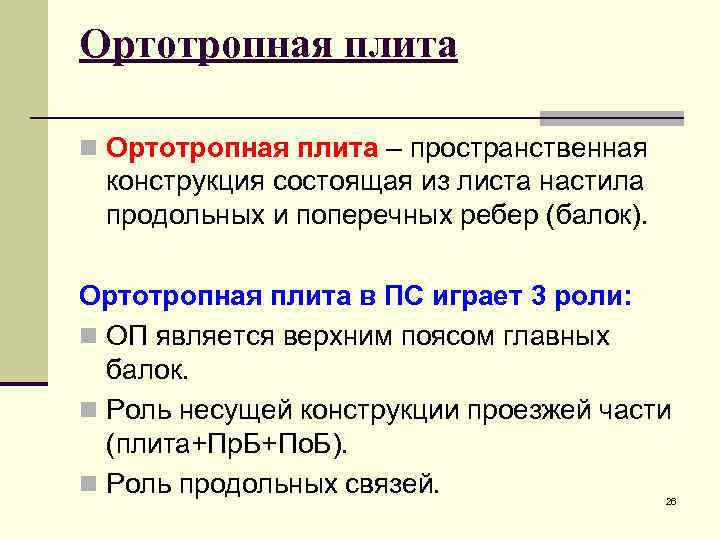 Ортотропная плита

Ортотропная плита – пространственная конструкция состоящая из листа настила продольных и поперечных ребер (балок).

Ортотропная плита в ПС играет 3 роли:

ОП является верхним поясом главных балок.

Роль несущей конструкции проезжей части (плита+ПрБ+ПоБ).

Роль продольных связей.

26